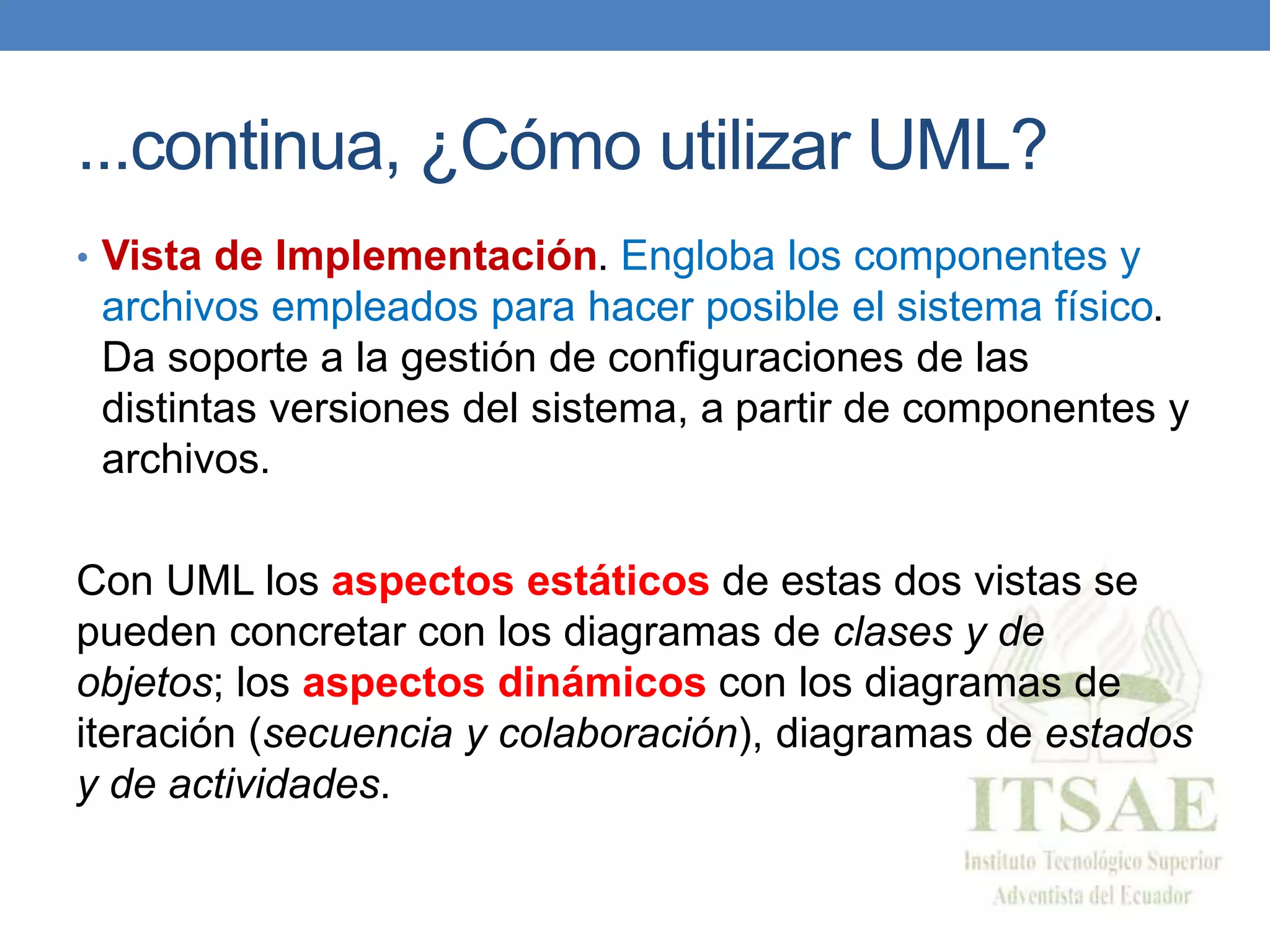 ...continua, ¿Cómo utilizar UML?

• Vista de Implementación. Engloba los componentes y archivos empleados para hacer posible el sistema físico. Da soporte a la gestión de configuraciones de las distintas versiones del sistema, a partir de componentes y archivos.

Con UML los aspectos estáticos de estas dos vistas se pueden concretar con los diagramas de clases y de objetos; los aspectos dinámicos con los diagramas de iteración (secuencia y colaboración), diagramas de estados y de actividades.

ITSAE
Instituto Tecnológico Superior
Adventista del Ecuador